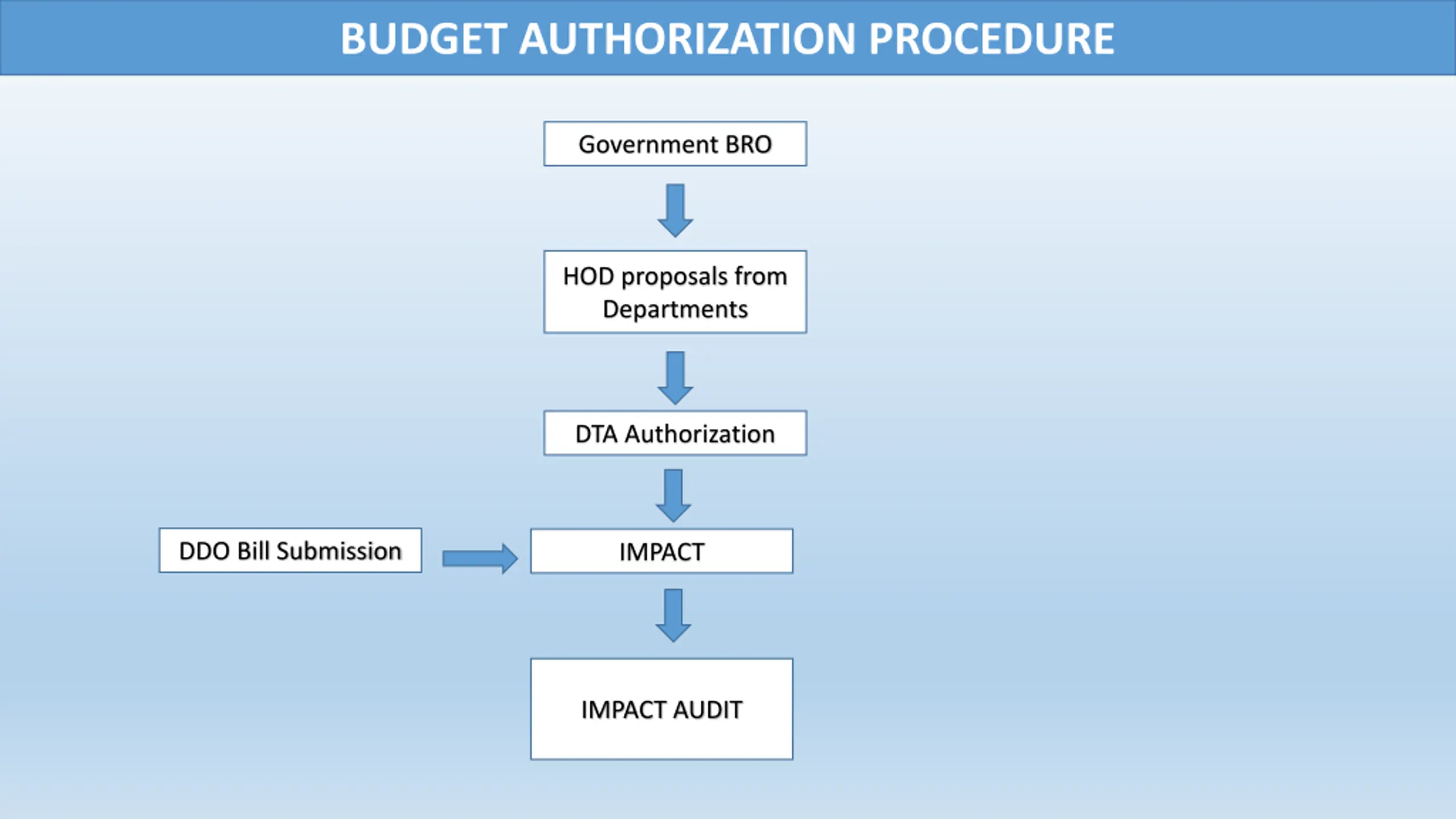 BUDGET AUTHORIZATION PROCEDURE

Government BRO

HOD proposals from Departments

DTA Authorization

DDO Bill Submission

IMPACT

IMPACT AUDIT